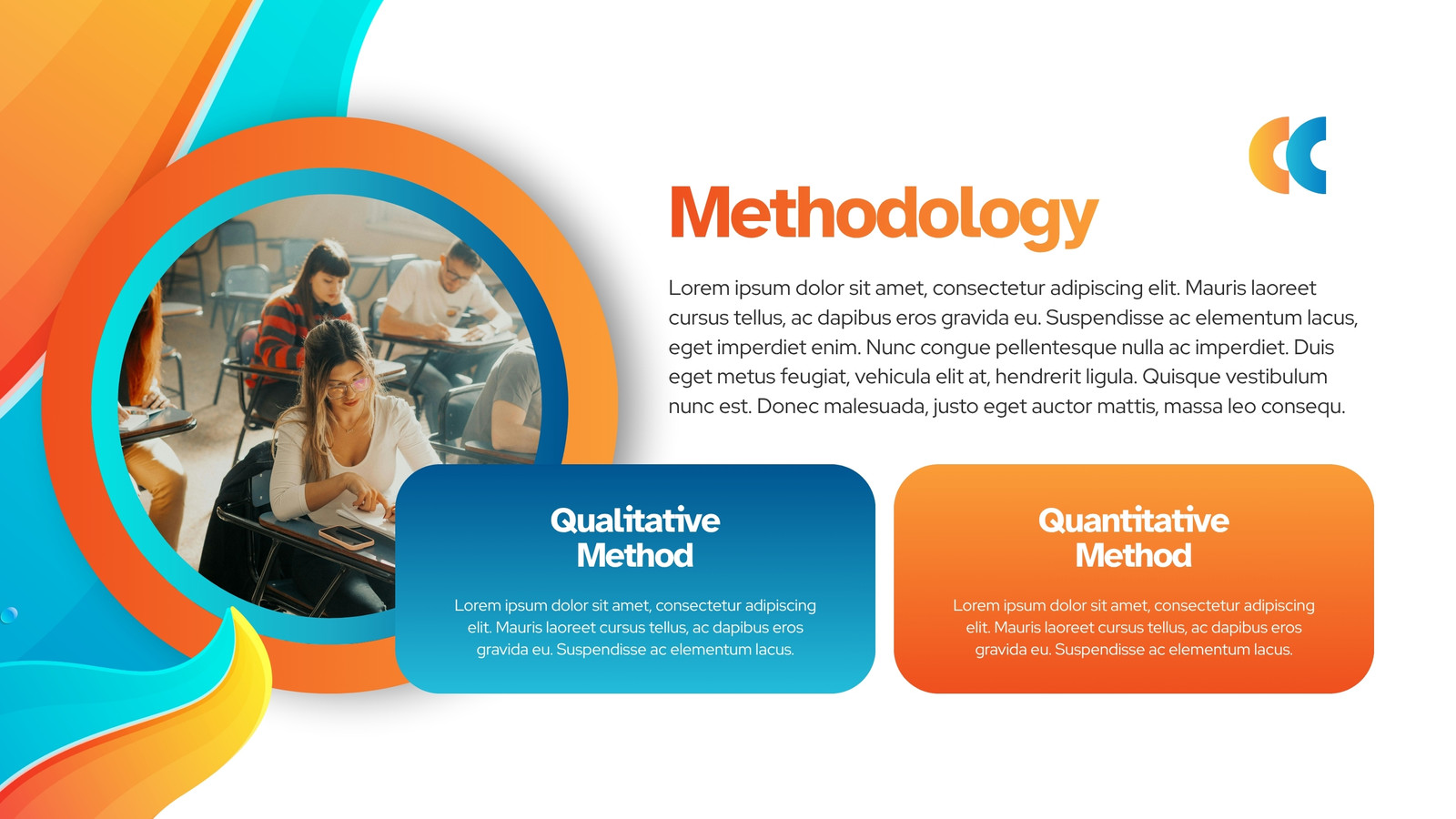 Methodology

Lorem ipsum dolor sit amet, consectetur adipiscing elit. Mauris laoreet cursus tellus, ac dapibus eros gravida eu. Suspendisse ac elementum lacus, eget imperdiet enim. Nunc congue pellentesque nulla ac imperdiet. Duis eget metus feugiat, vehicula elit at, hendrerit ligula. Quisque vestibulum nunc est. Donec malesuada, justo eget auctor mattis, massa leo consequ.

Qualitative Method

Lorem ipsum dolor sit amet, consectetur adipiscing elit. Mauris laoreet cursus tellus, ac dapibus eros gravida eu. Suspendisse ac elementum lacus.

Quantitative Method

Lorem ipsum dolor sit amet, consectetur adipiscing elit. Mauris laoreet cursus tellus, ac dapibus eros gravida eu. Suspendisse ac elementum lacus.